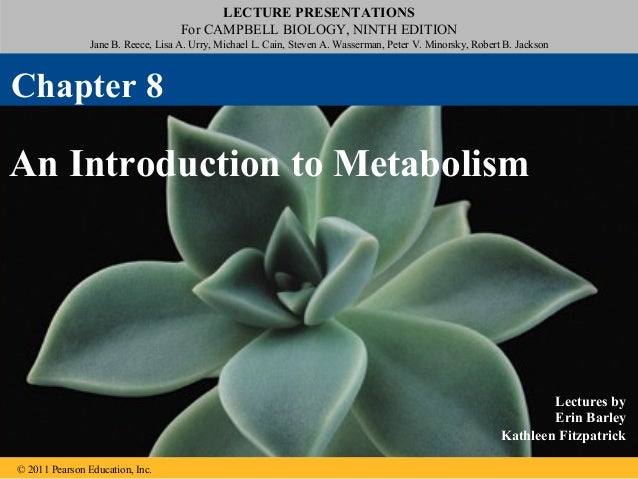 LECTURE PRESENTATIONS
For CAMPBELL BIOLOGY, NINTH EDITION
Jane B. Reece, Lisa A. Urry, Michael L. Cain, Steven A. Wasserman, Peter V. Minorsky, Robert B. Jackson

Chapter 8

An Introduction to Metabolism

Lectures by
Erin Barley
Kathleen Fitzpatrick

© 2011 Pearson Education, Inc.